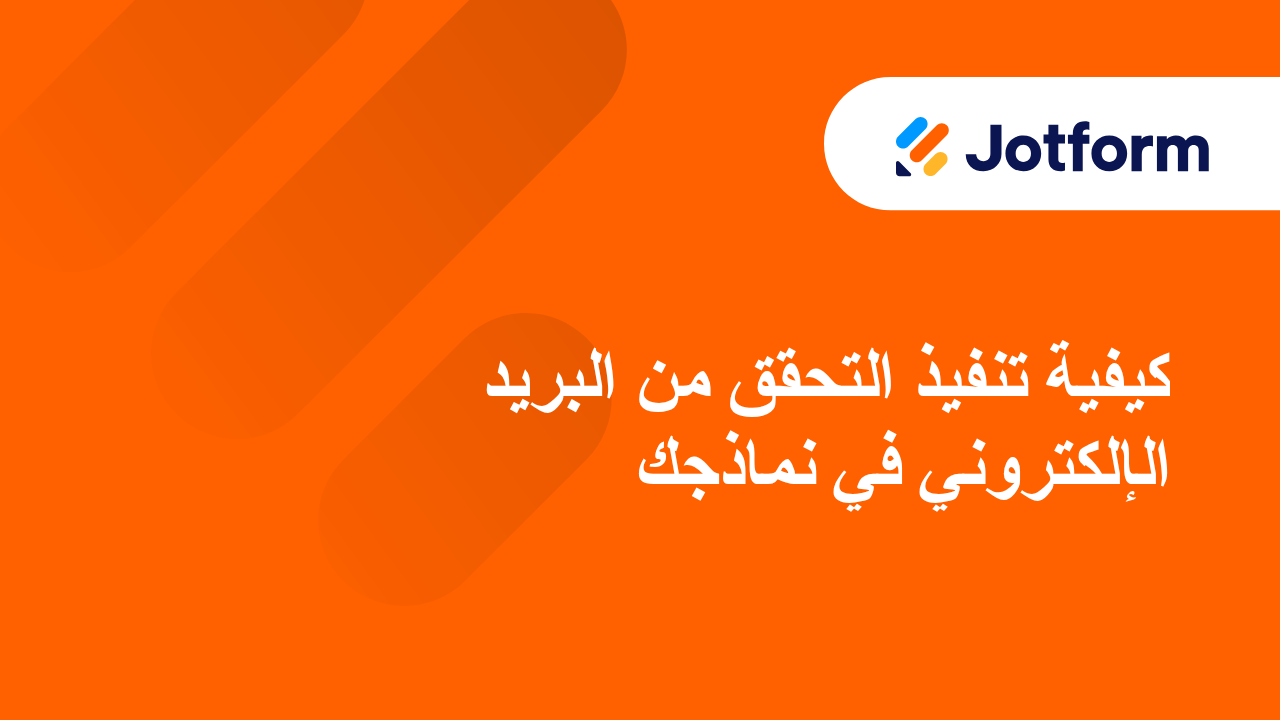 Jotform

كيفية تنفيذ التحقق من البريد الإلكتروني في نماذجك